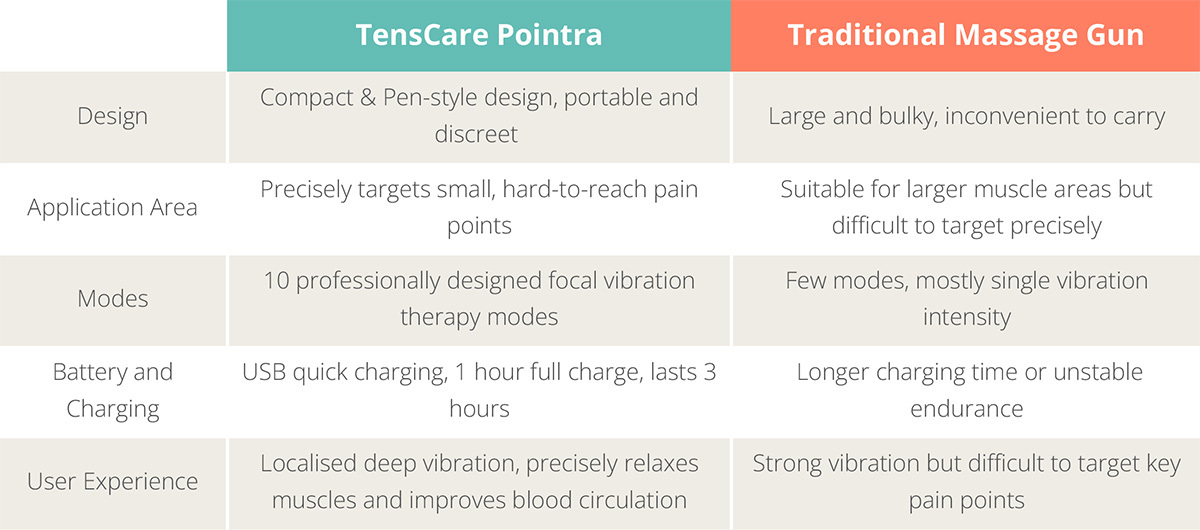 |  | TensCare Pointra | Traditional Massage Gun |
|---|---|---|
| Design | Compact & Pen-style design, portable and discreet | Large and bulky, inconvenient to carry |
| Application Area | Precisely targets small, hard-to-reach pain points | Suitable for larger muscle areas but difficult to target precisely |
| Modes | 10 professionally designed focal vibration therapy modes | Few modes, mostly single vibration intensity |
| Battery and Charging | USB quick charging, 1 hour full charge, lasts 3 hours | Longer charging time or unstable endurance |
| User Experience | Localised deep vibration, precisely relaxes muscles and improves blood circulation | Strong vibration but difficult to target key pain points |